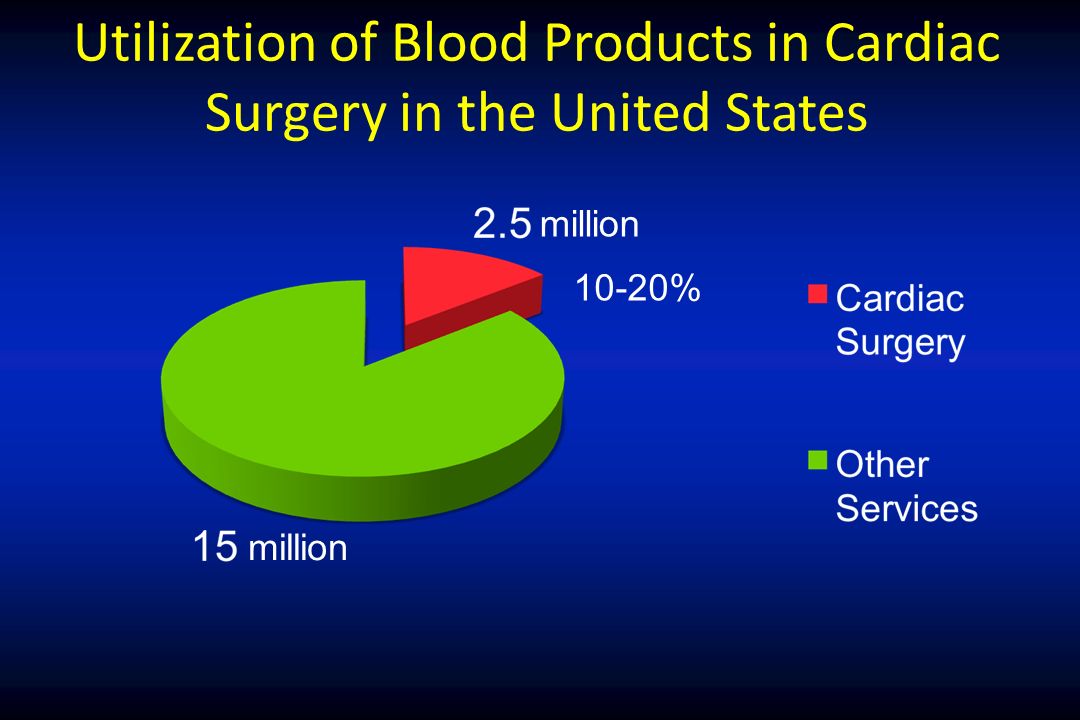 Utilization of Blood Products in Cardiac Surgery in the United States

2.5 million

10-20%

15 million

Cardiac Surgery

Other Services